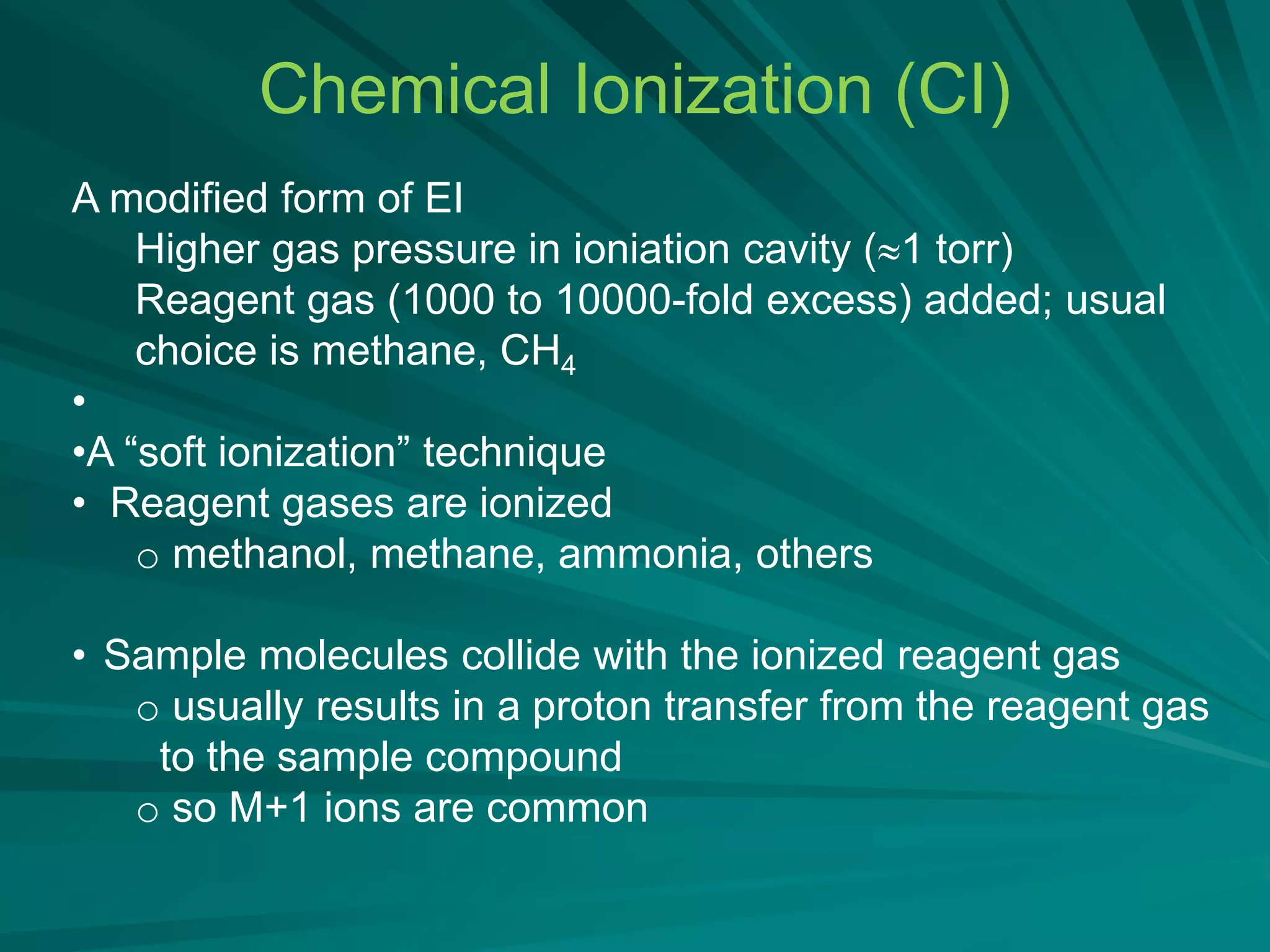 Chemical Ionization (CI)

A modified form of EI
Higher gas pressure in ioniation cavity ($\approx$1 torr)
Reagent gas (1000 to 10000-fold excess) added; usual choice is methane, $CH_4$

•

•A “soft ionization” technique
• Reagent gases are ionized
o methanol, methane, ammonia, others

• Sample molecules collide with the ionized reagent gas
o usually results in a proton transfer from the reagent gas to the sample compound
o so M+1 ions are common